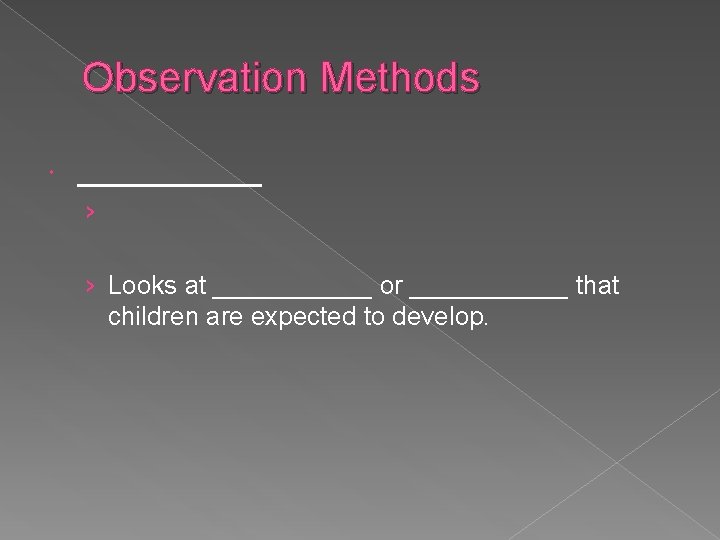 Observation Methods

• ____________

›

› Looks at ___________ or ___________ that children are expected to develop.